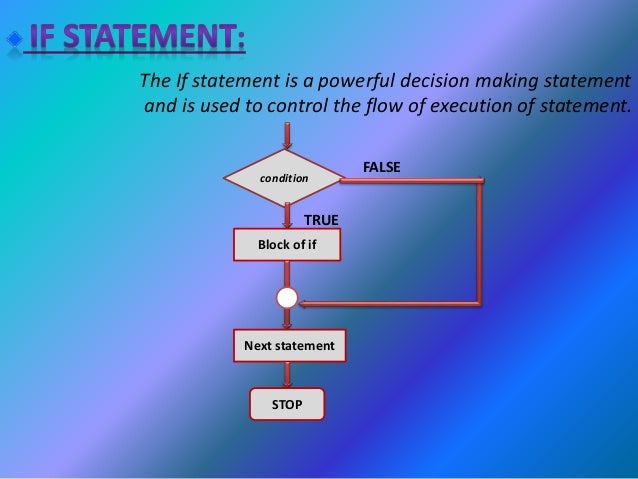 IF STATEMENT:

The If statement is a powerful decision making statement and is used to control the flow of execution of statement.

condition

FALSE

TRUE

Block of if

Next statement

STOP